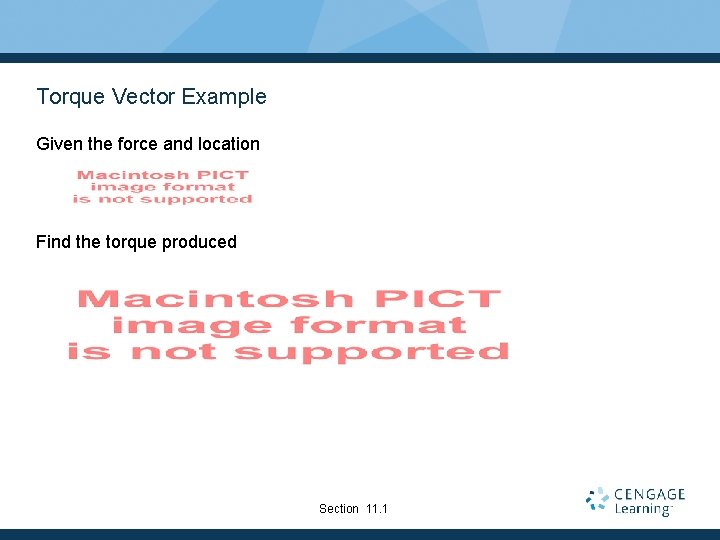 Torque Vector Example

Given the force and location

Macintosh PICT
image format
is not supported

Find the torque produced

Macintosh PICT
image format
is not supported

Section 11.1

CENGAGE
Learning